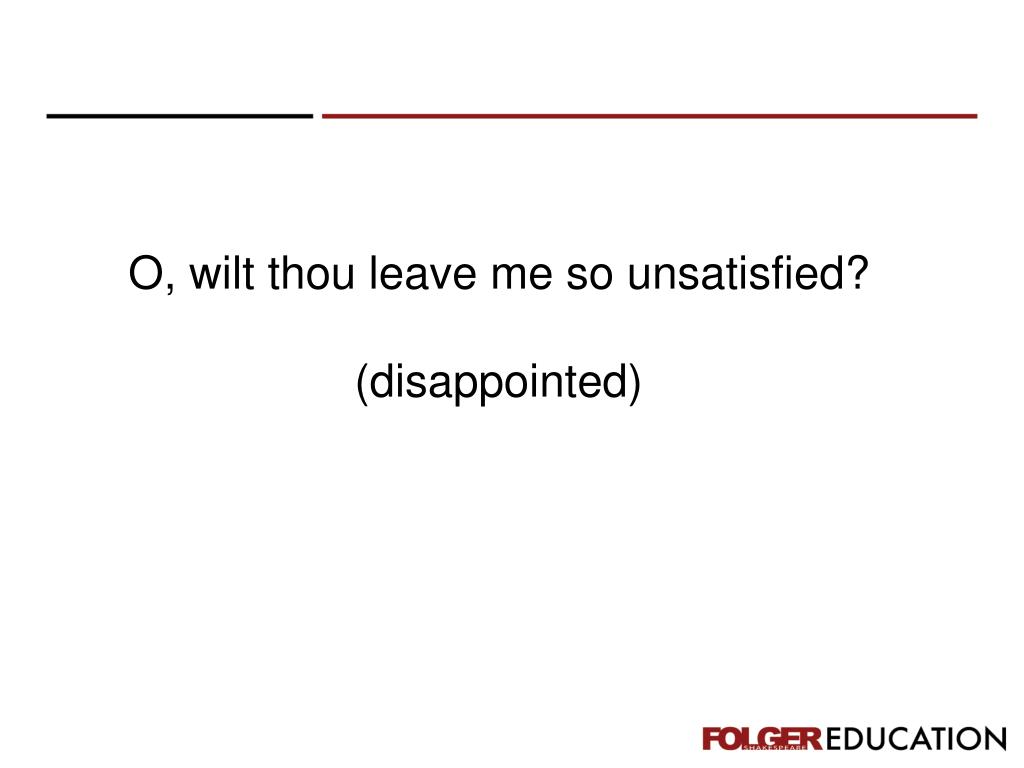 O, wilt thou leave me so unsatisfied?

(disappointed)

FOLGER SHAKESPEARE EDUCATION